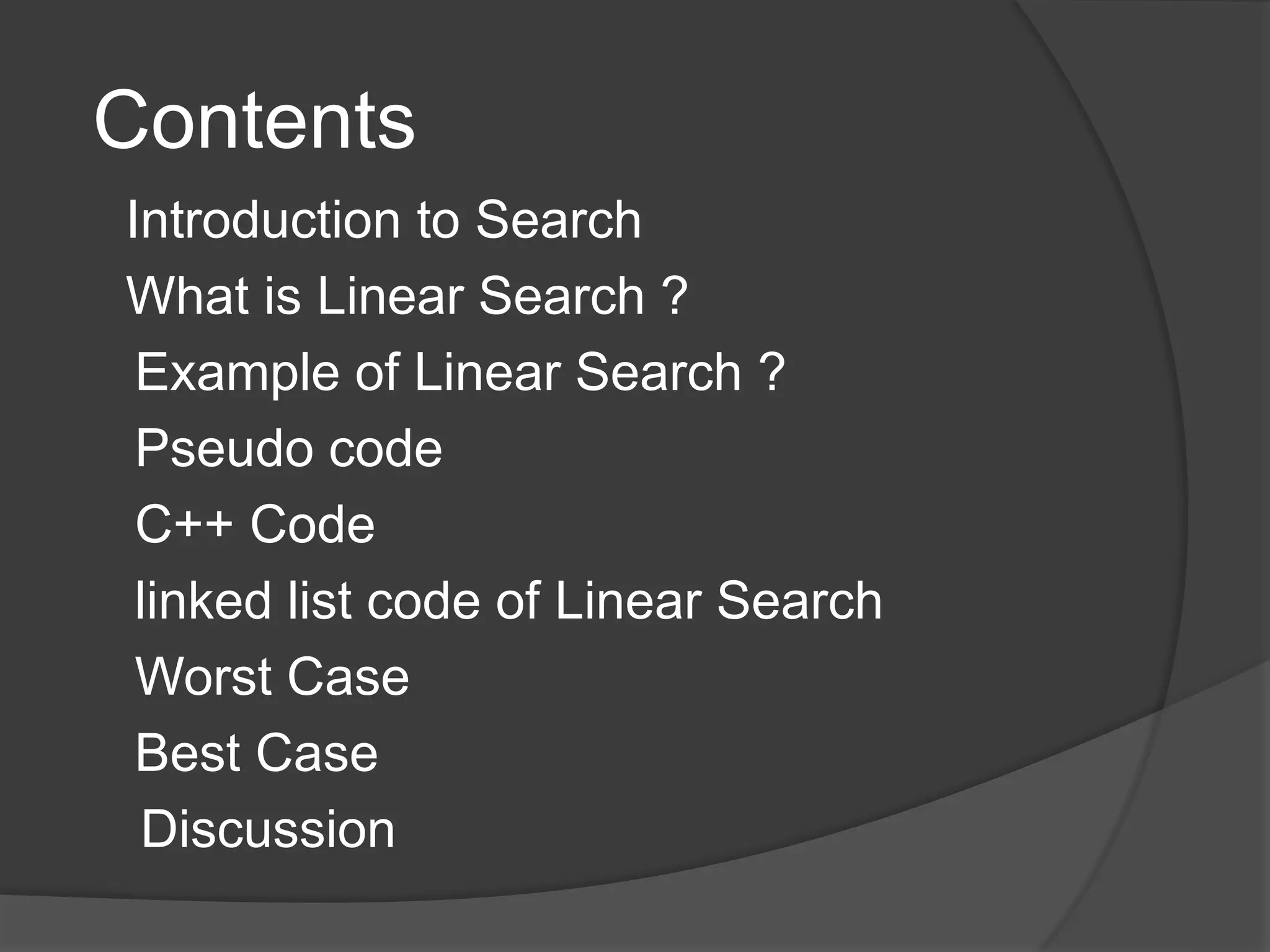 Contents

Introduction to Search
What is Linear Search ?
Example of Linear Search ?
Pseudo code
C++ Code
linked list code of Linear Search
Worst Case
Best Case
Discussion